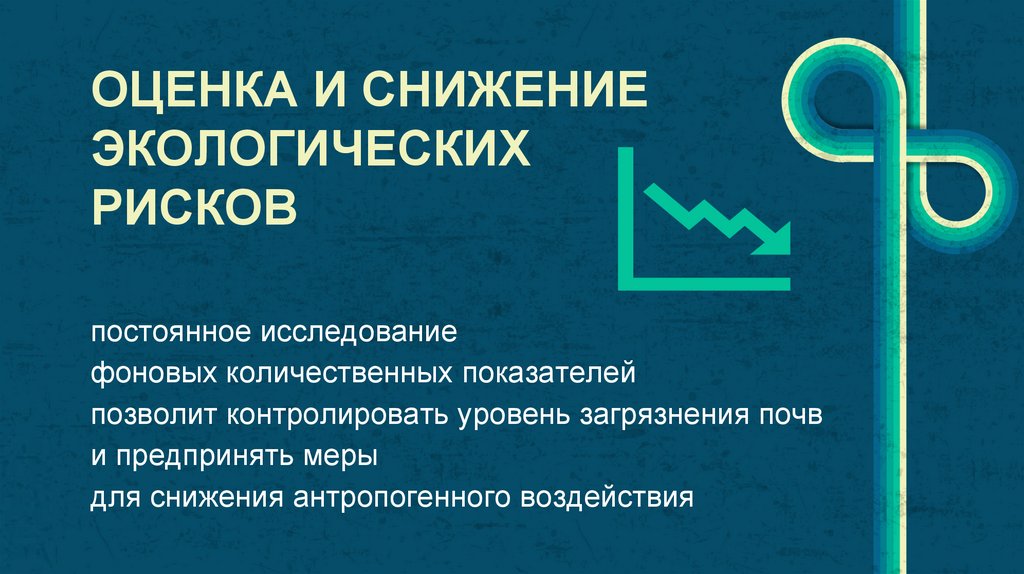 ОЦЕНКА И СНИЖЕНИЕ ЭКОЛОГИЧЕСКИХ РИСКОВ

постоянное исследование
фоновых количественных показателей
позволит контролировать уровень загрязнения почв
и предпринять меры
для снижения антропогенного воздействия